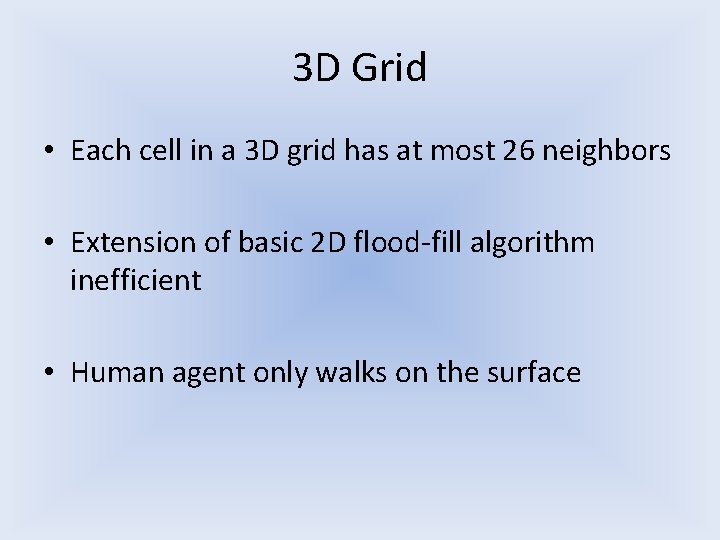 3D Grid

• Each cell in a 3D grid has at most 26 neighbors

• Extension of basic 2D flood-fill algorithm inefficient

• Human agent only walks on the surface